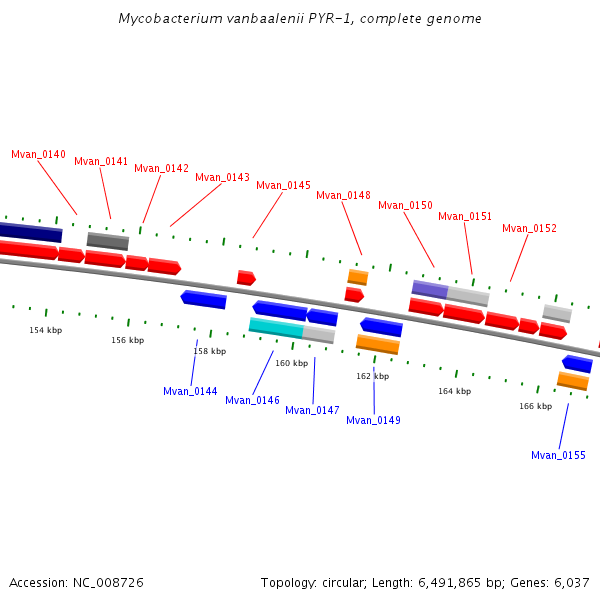 Mycobacterium vanbaalenii PYR-1, complete genome

Mvan_0140
Mvan_0141
Mvan_0142
Mvan_0143
Mvan_0145
Mvan_0148
Mvan_0150
Mvan_0151
Mvan_0152

154 kbp
156 kbp
158 kbp
160 kbp
162 kbp
164 kbp
166 kbp

Mvan_0144
Mvan_0146
Mvan_0147
Mvan_0149
Mvan_0155

Accession: NC_008726

Topology: circular; Length: 6,491,865 bp; Genes: 6,037